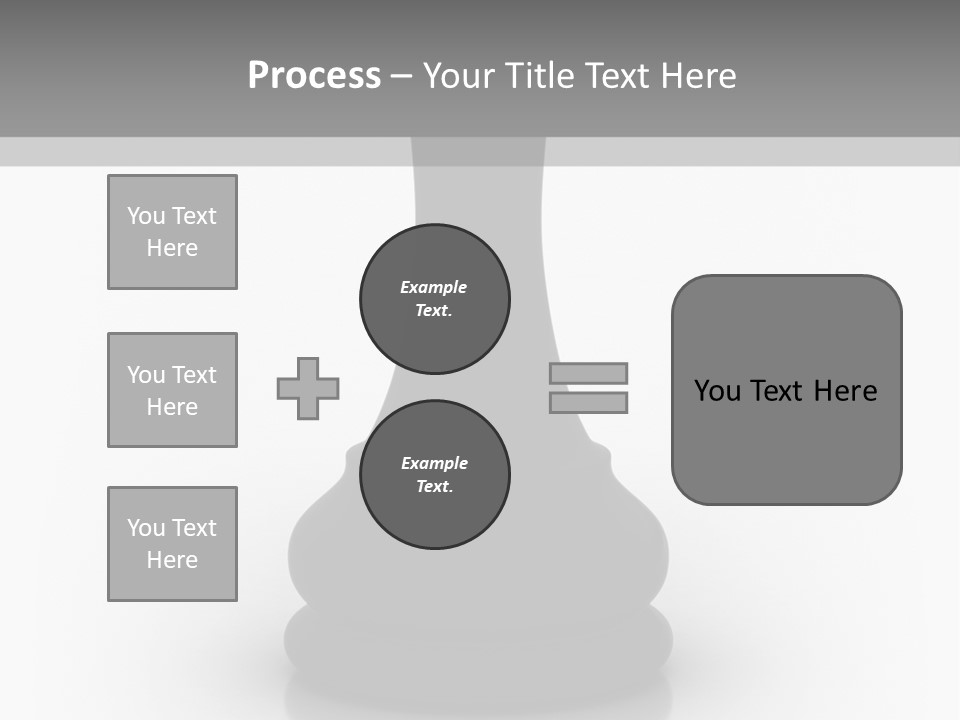 Process – Your Title Text Here

You Text Here

You Text Here

You Text Here

Example Text.

Example Text.

You Text Here